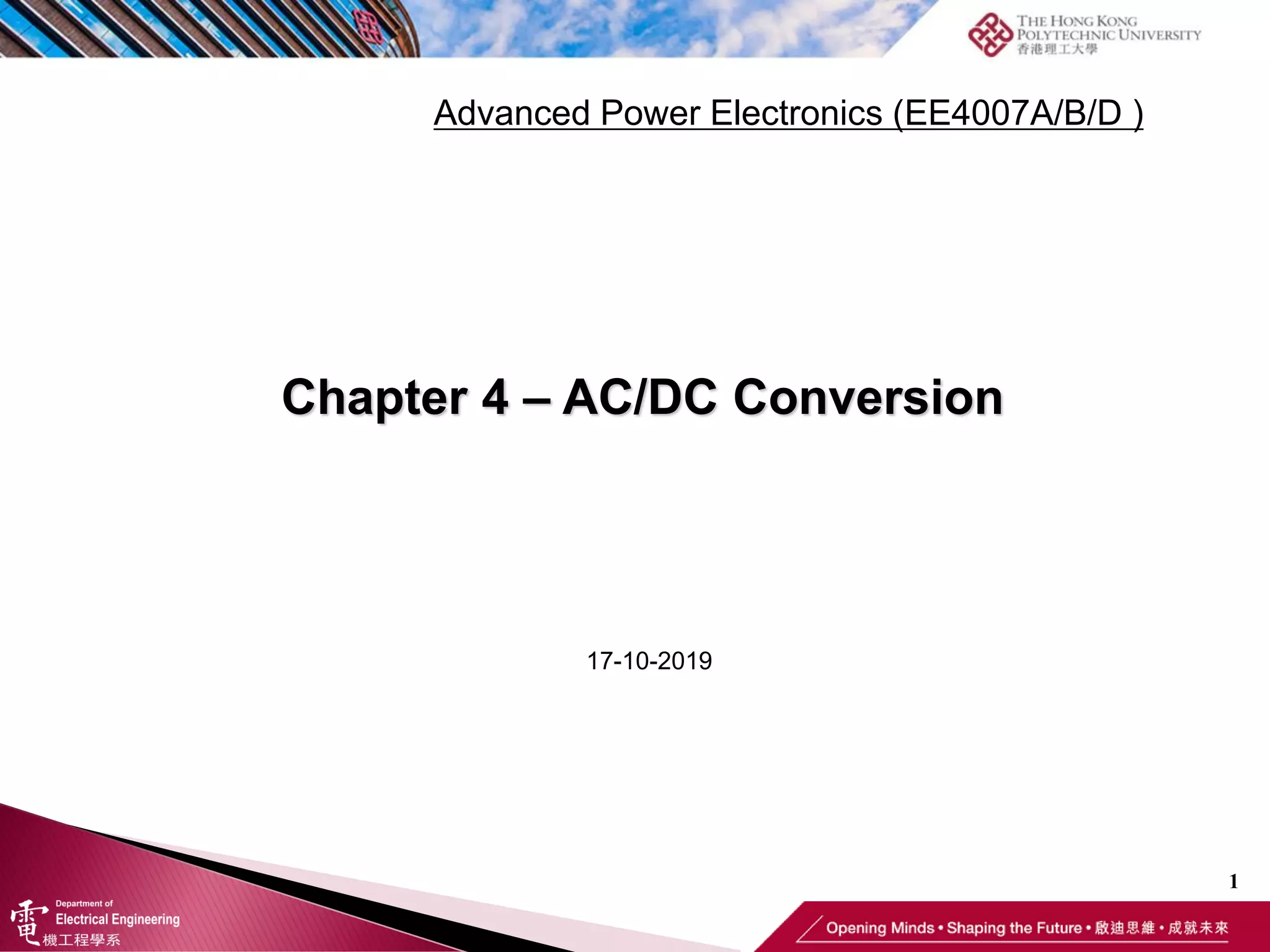 THE HONG KONG POLYTECHNIC UNIVERSITY
香港理工大學

Advanced Power Electronics (EE4007A/B/D )

Chapter 4 – AC/DC Conversion

17-10-2019

1

Department of Electrical Engineering
電機工程學系

Opening Minds • Shaping the Future • 啟迪思維 • 成就未來